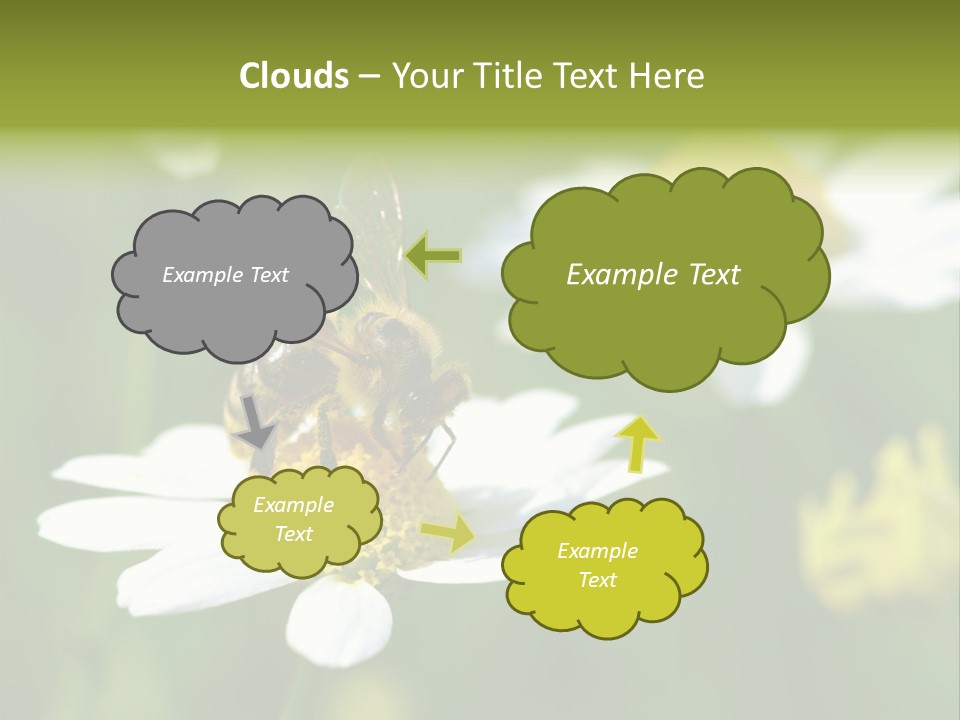 Clouds – Your Title Text Here

Example Text

Example Text

Example Text

Example Text